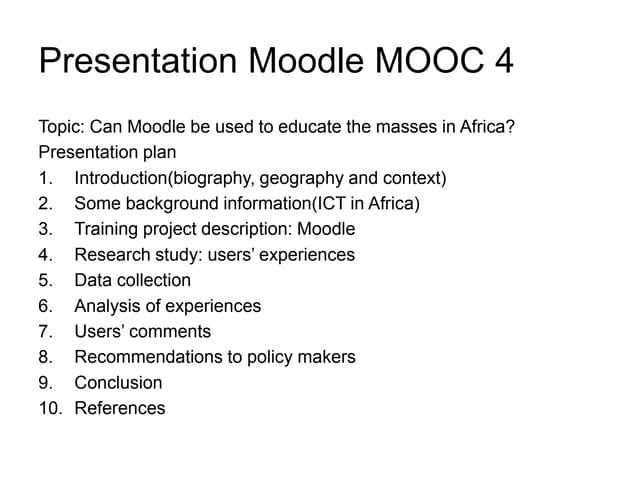 Presentation Moodle MOOC 4

Topic: Can Moodle be used to educate the masses in Africa?
Presentation plan
1. Introduction(biography, geography and context)
2. Some background information(ICT in Africa)
3. Training project description: Moodle
4. Research study: users' experiences
5. Data collection
6. Analysis of experiences
7. Users' comments
8. Recommendations to policy makers
9. Conclusion
10. References